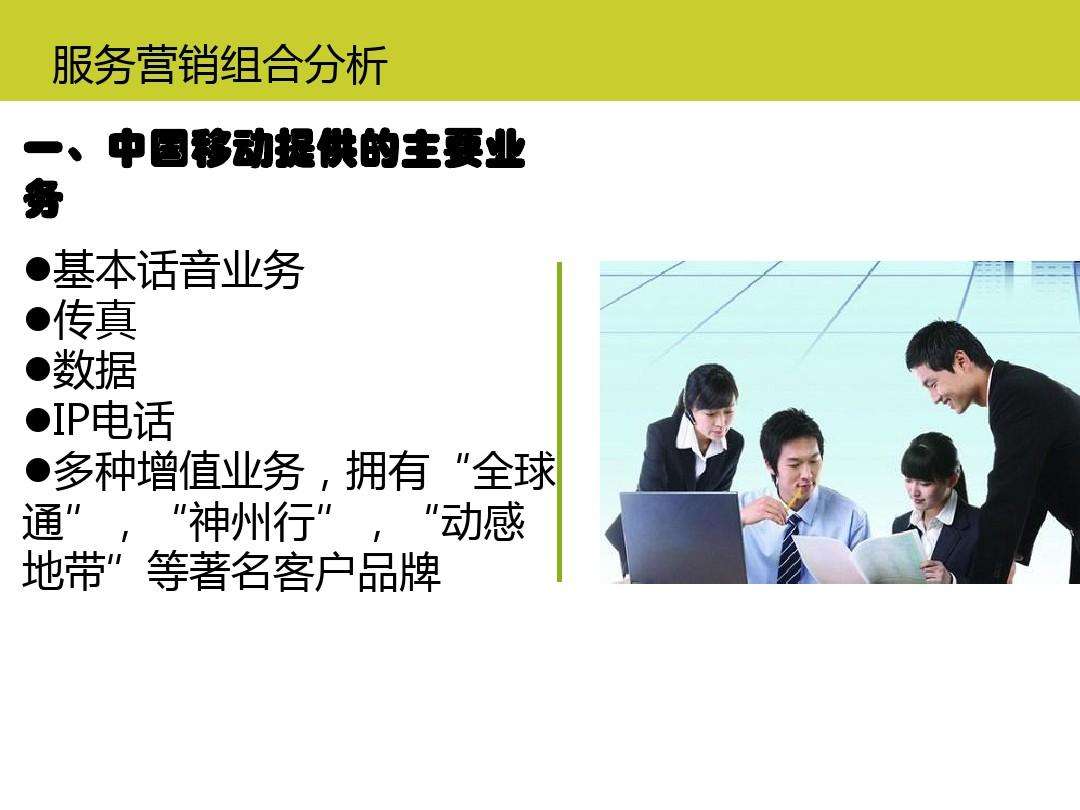 服务营销组合分析

一、中国移动提供的主要业务

●基本话音业务
●传真
●数据
●IP电话
●多种增值业务，拥有“全球通”，“神州行”，“动感地带”等著名客户品牌